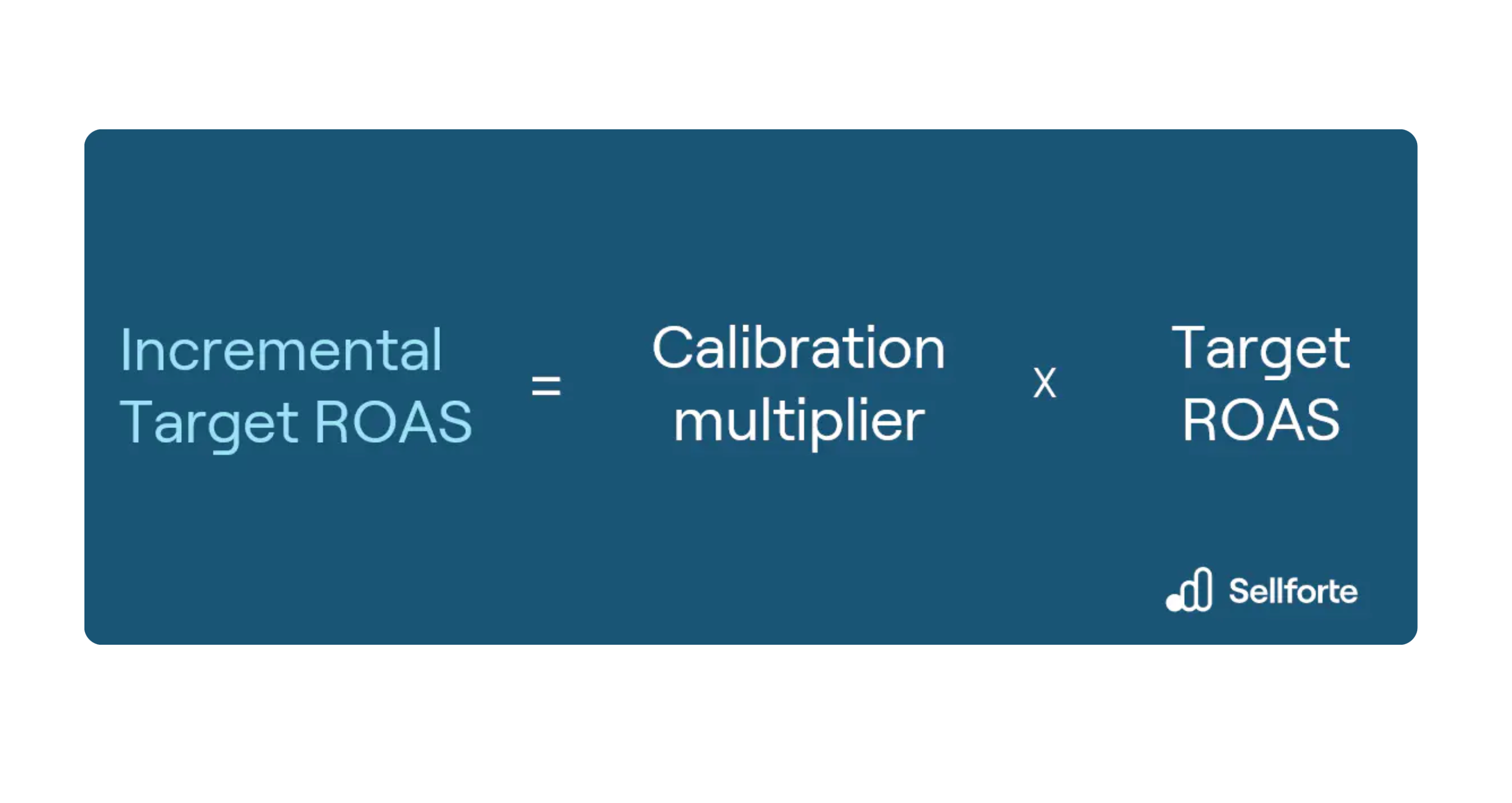 Incremental Target ROAS = Calibration multiplier x Target ROAS

Sellforte